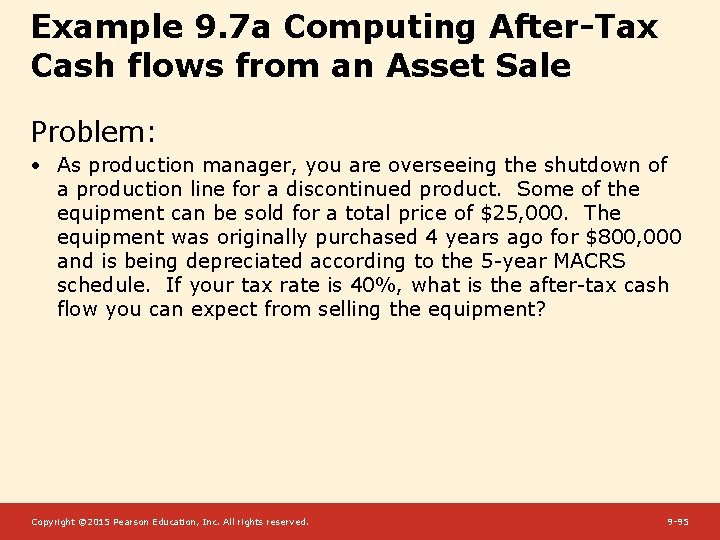 Example 9.7a Computing After-Tax Cash flows from an Asset Sale

Problem:

• As production manager, you are overseeing the shutdown of a production line for a discontinued product. Some of the equipment can be sold for a total price of \$25,000. The equipment was originally purchased 4 years ago for \$800,000 and is being depreciated according to the 5-year MACRS schedule. If your tax rate is 40%, what is the after-tax cash flow you can expect from selling the equipment?

Copyright ©2015 Pearson Education, Inc. All rights reserved.

9-95